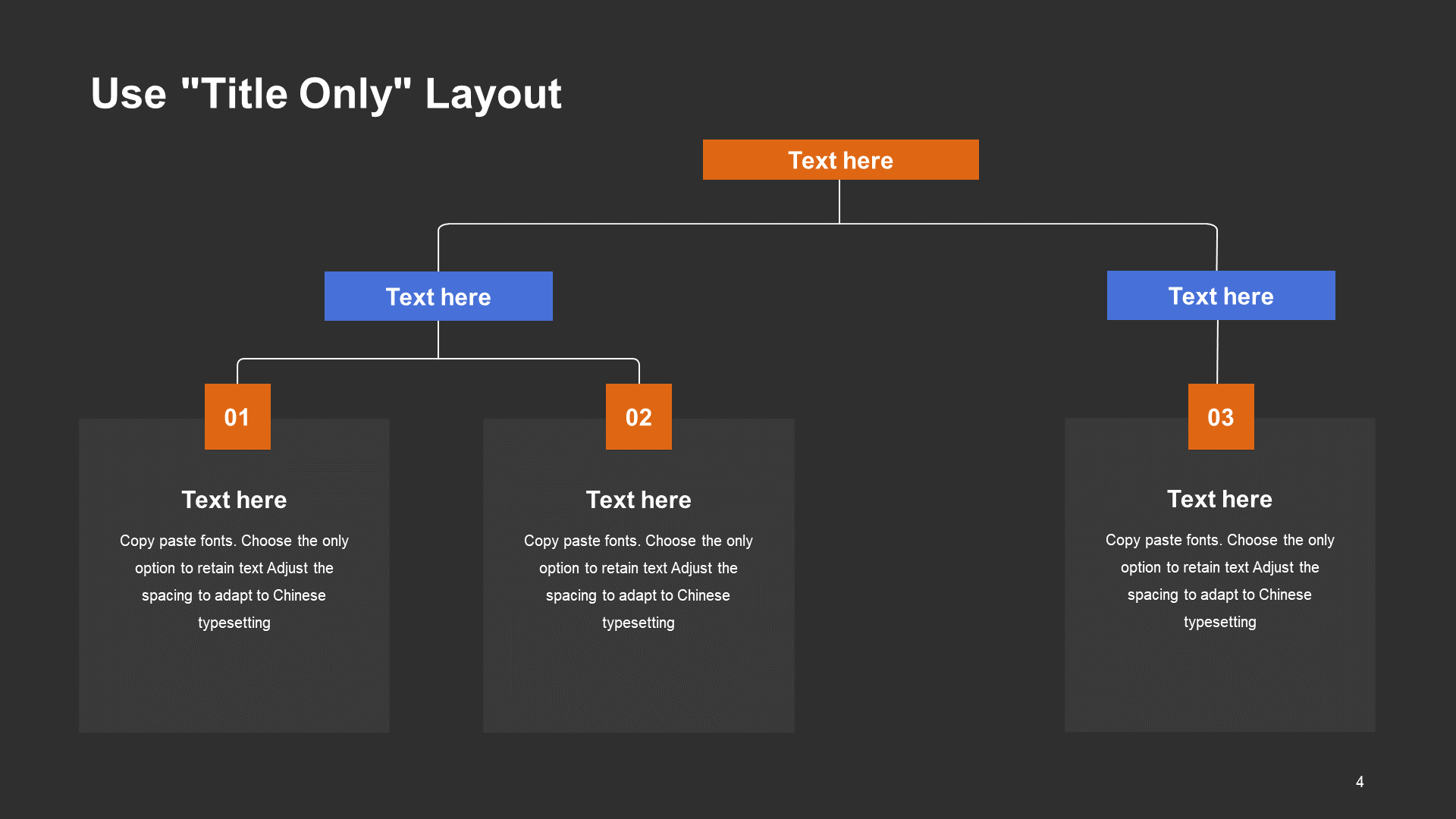 Use "Title Only" Layout

Text here

Text here

Text here

01

Text here

Copy paste fonts. Choose the only option to retain text Adjust the spacing to adapt to Chinese typesetting

02

Text here

Copy paste fonts. Choose the only option to retain text Adjust the spacing to adapt to Chinese typesetting

03

Text here

Copy paste fonts. Choose the only option to retain text Adjust the spacing to adapt to Chinese typesetting

4